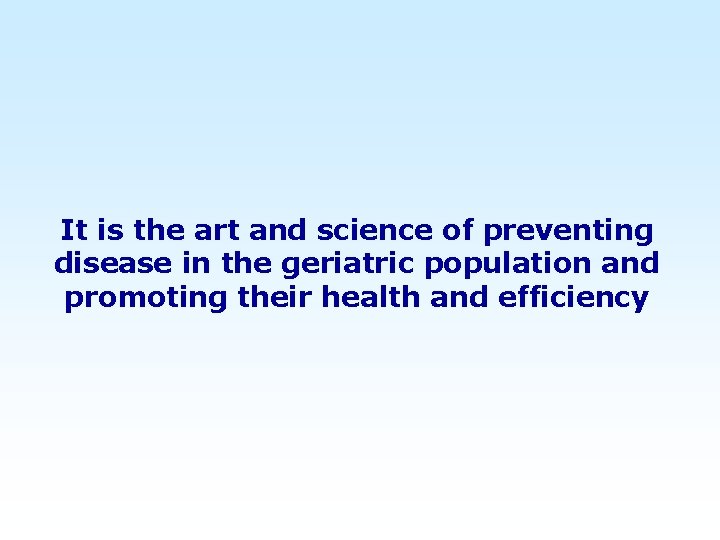 It is the art and science of preventing disease in the geriatric population and promoting their health and efficiency